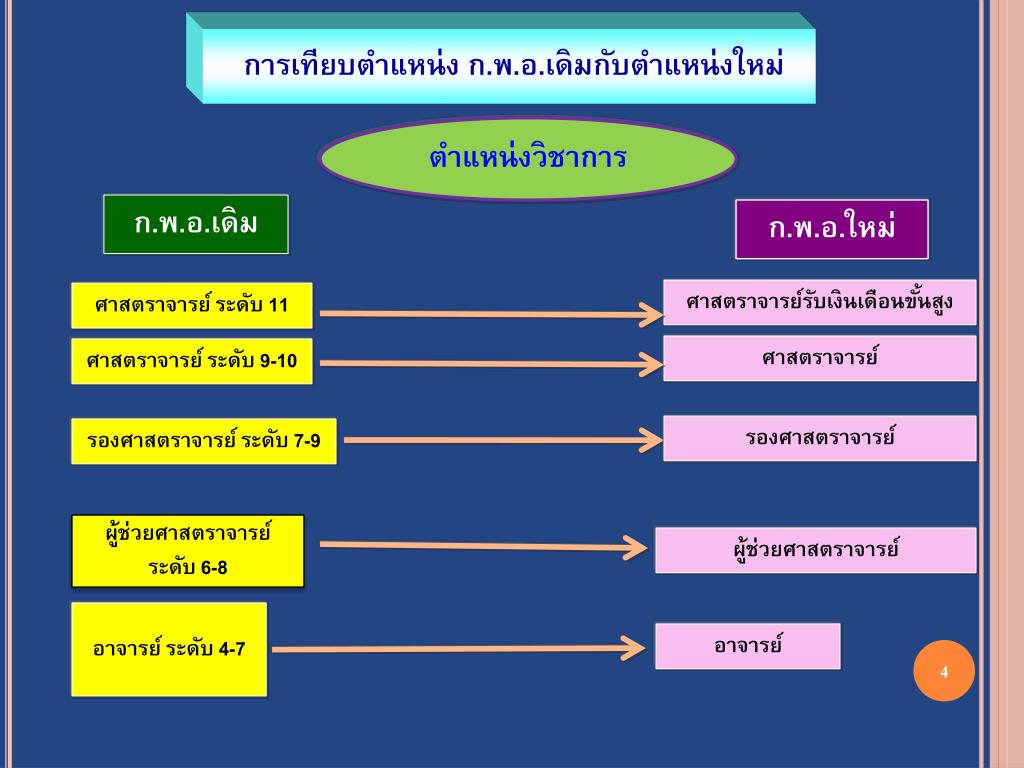 การเทียบตำแหน่ง ก.พ.อ.เดิมกับตำแหน่งใหม่

ตำแหน่งวิชาการ

ก.พ.อ.เดิม

ก.พ.อ.ใหม่

ศาสตราจารย์ ระดับ 11

ศาสตราจารย์รับเงินเดือนขั้นสูง

ศาสตราจารย์ ระดับ 9-10

ศาสตราจารย์

รองศาสตราจารย์ ระดับ 7-9

รองศาสตราจารย์

ผู้ช่วยศาสตราจารย์ ระดับ 6-8

ผู้ช่วยศาสตราจารย์

อาจารย์ ระดับ 4-7

อาจารย์

4